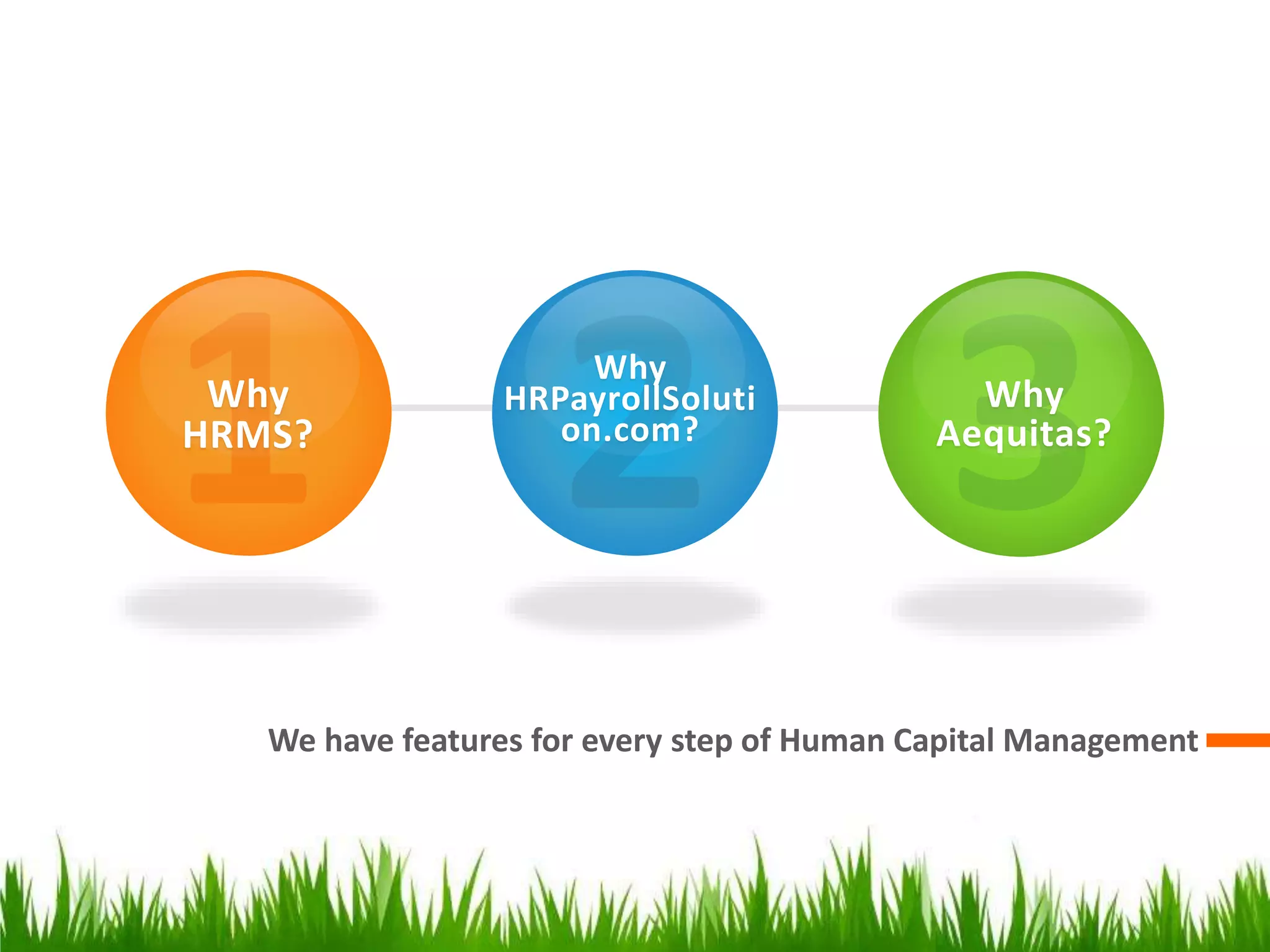 1
Why HRMS?

2
Why HRPayrollSolution.com?

3
Why Aequitas?

We have features for every step of Human Capital Management